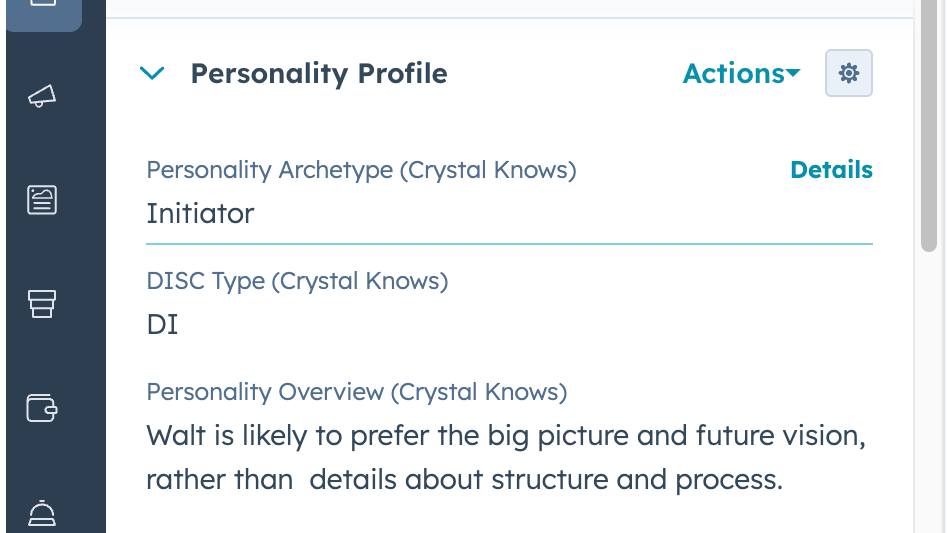 Personality Profile

Actions

Personality Archetype (Crystal Knows)

Details

Initiator

DISC Type (Crystal Knows)

DI

Personality Overview (Crystal Knows)

Walt is likely to prefer the big picture and future vision, rather than  details about structure and process.